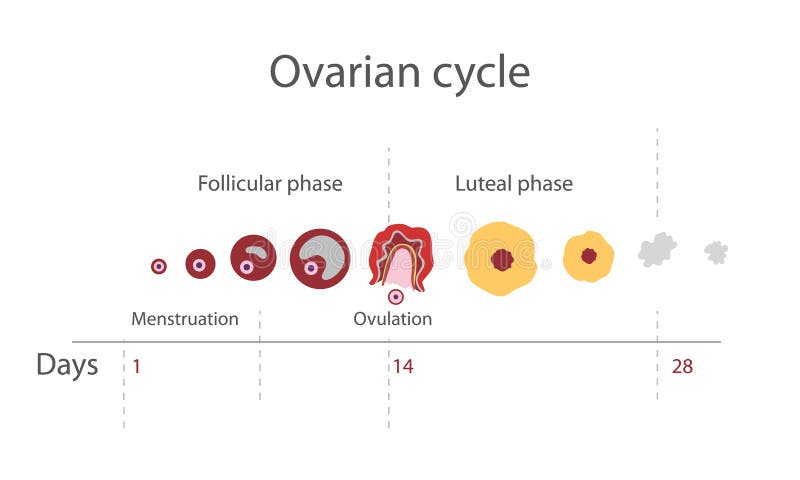 Ovarian cycle

Follicular phase

Luteal phase

Menstruation

Ovulation

Days 1 14 28